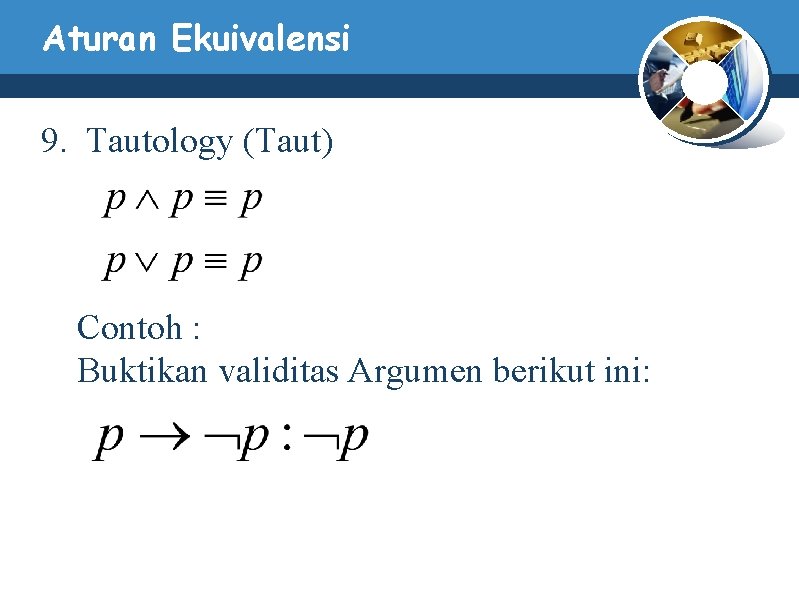 Aturan Ekuivalensi

9. Tautology (Taut)

$p \wedge p \equiv p$

$p \vee p \equiv p$

Contoh :
Buktikan validitas Argumen berikut ini:

$p \rightarrow \neg p : \neg p$